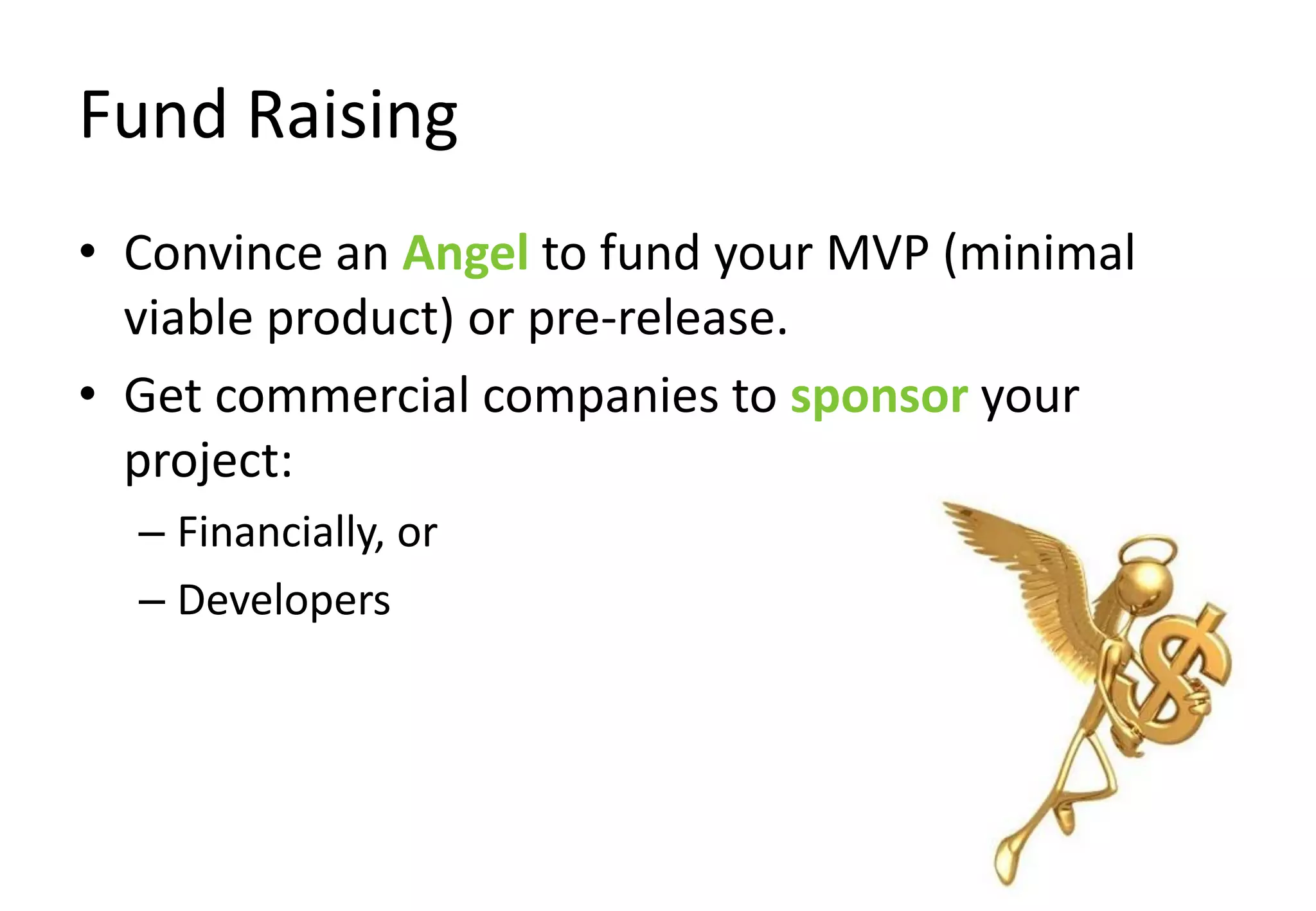 Fund Raising

• Convince an Angel to fund your MVP (minimal viable product) or pre-release.

• Get commercial companies to sponsor your project:

– Financially, or

– Developers